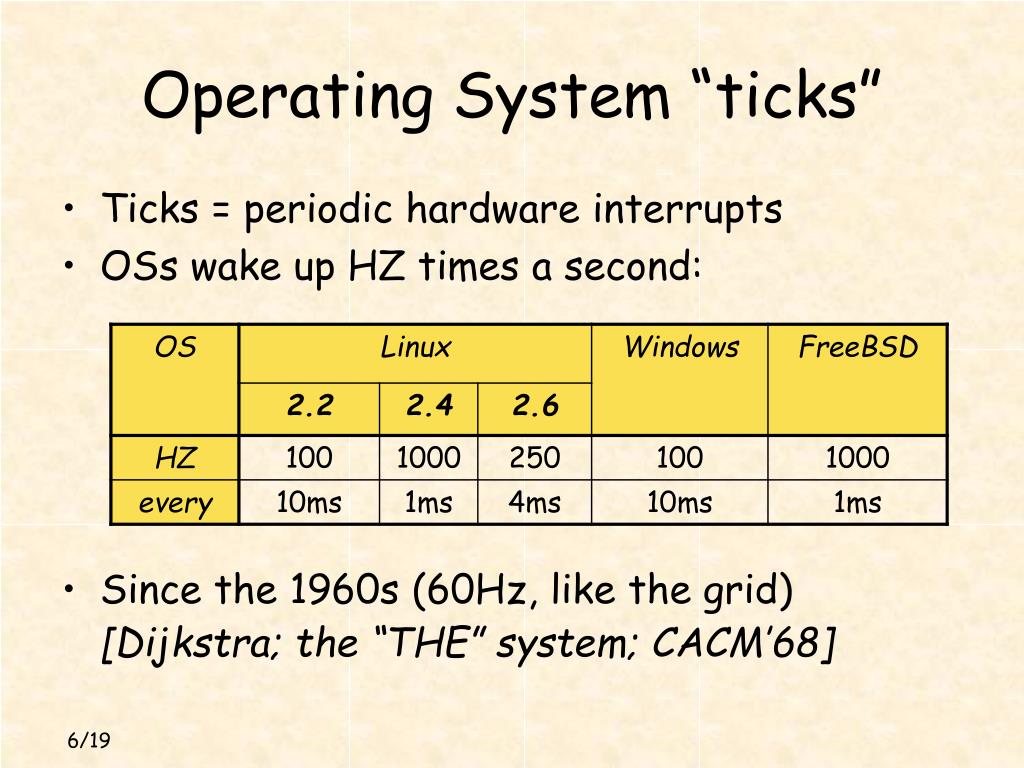 Operating System “ticks”

• Ticks = periodic hardware interrupts
• OSs wake up HZ times a second:

| OS | Linux | | | Windows | FreeBSD |
|---|---|---|---|---|---|
| | 2.2 | 2.4 | 2.6 | | |
| HZ | 100 | 1000 | 250 | 100 | 1000 |
| every | 10ms | 1ms | 4ms | 10ms | 1ms |

• Since the 1960s (60Hz, like the grid) [Dijkstra; the “THE” system; CACM’68]

6/19